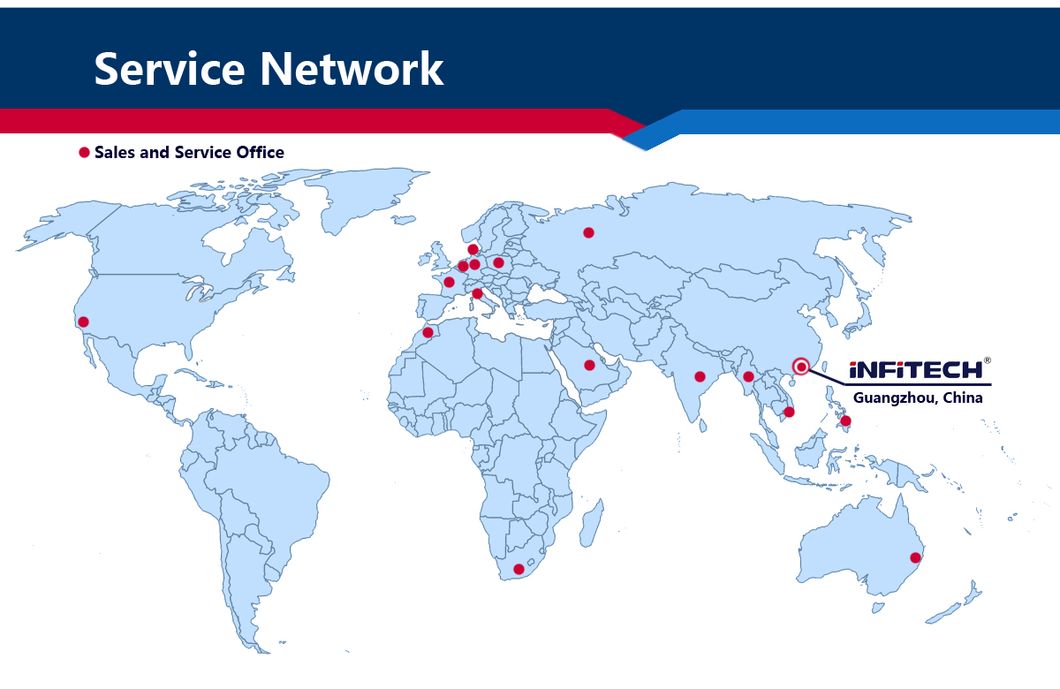 Service Network

Sales and Service Office

iNFiTECH®
Guangzhou, China